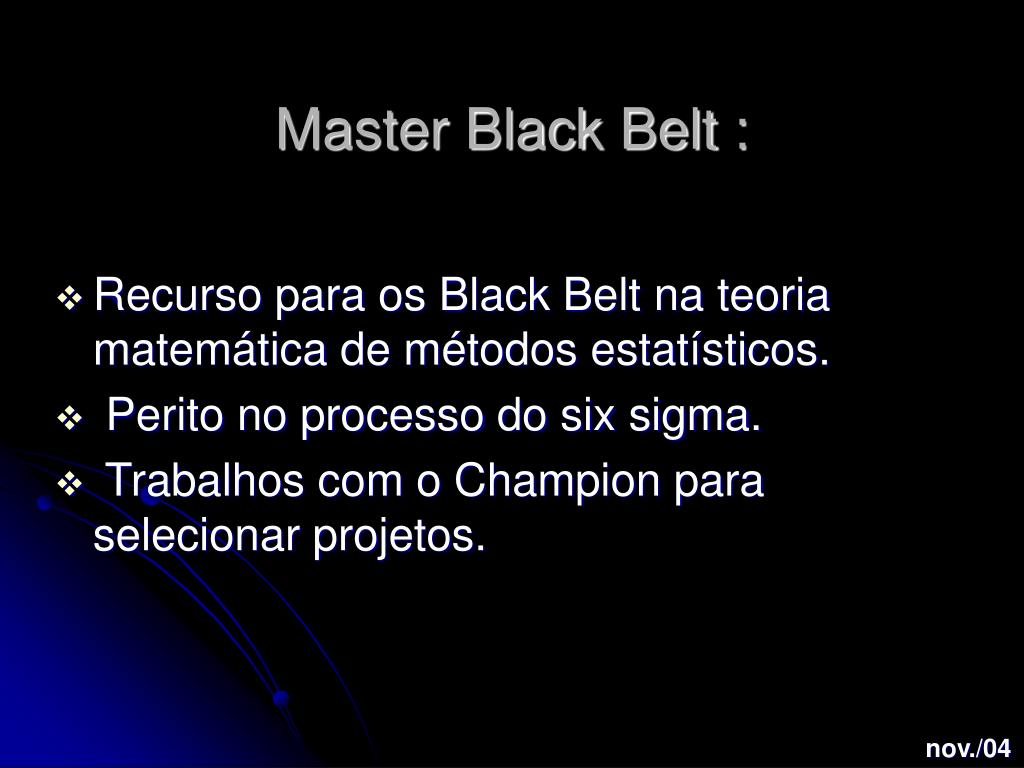 Master Black Belt :

❖ Recurso para os Black Belt na teoria matemática de métodos estatísticos.

❖ Perito no processo do six sigma.

❖ Trabalhos com o Champion para selecionar projetos.

nov./04